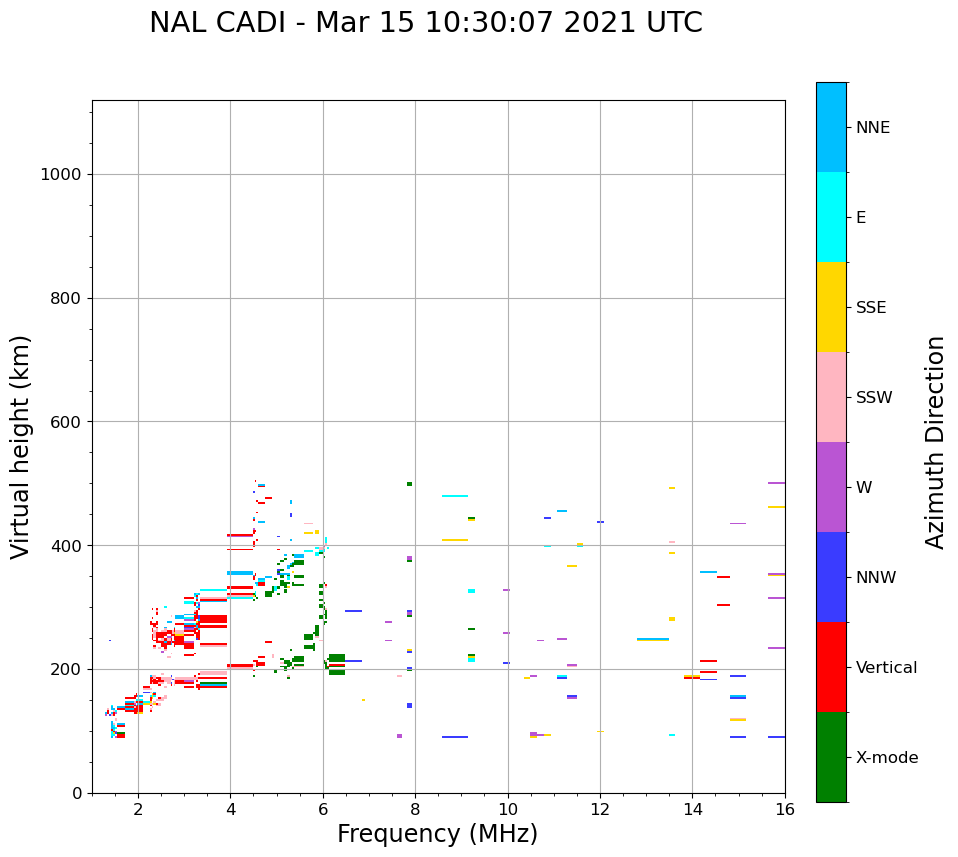 NAL CADI - Mar 15 10:30:07 2021 UTC

Virtual height (km)

1000
800
600
400
200
0

2
4
6
8
10
12
14
16

Frequency (MHz)

NNE
E
SSE
SSW
W
NNW
Vertical
X-mode

Azimuth Direction